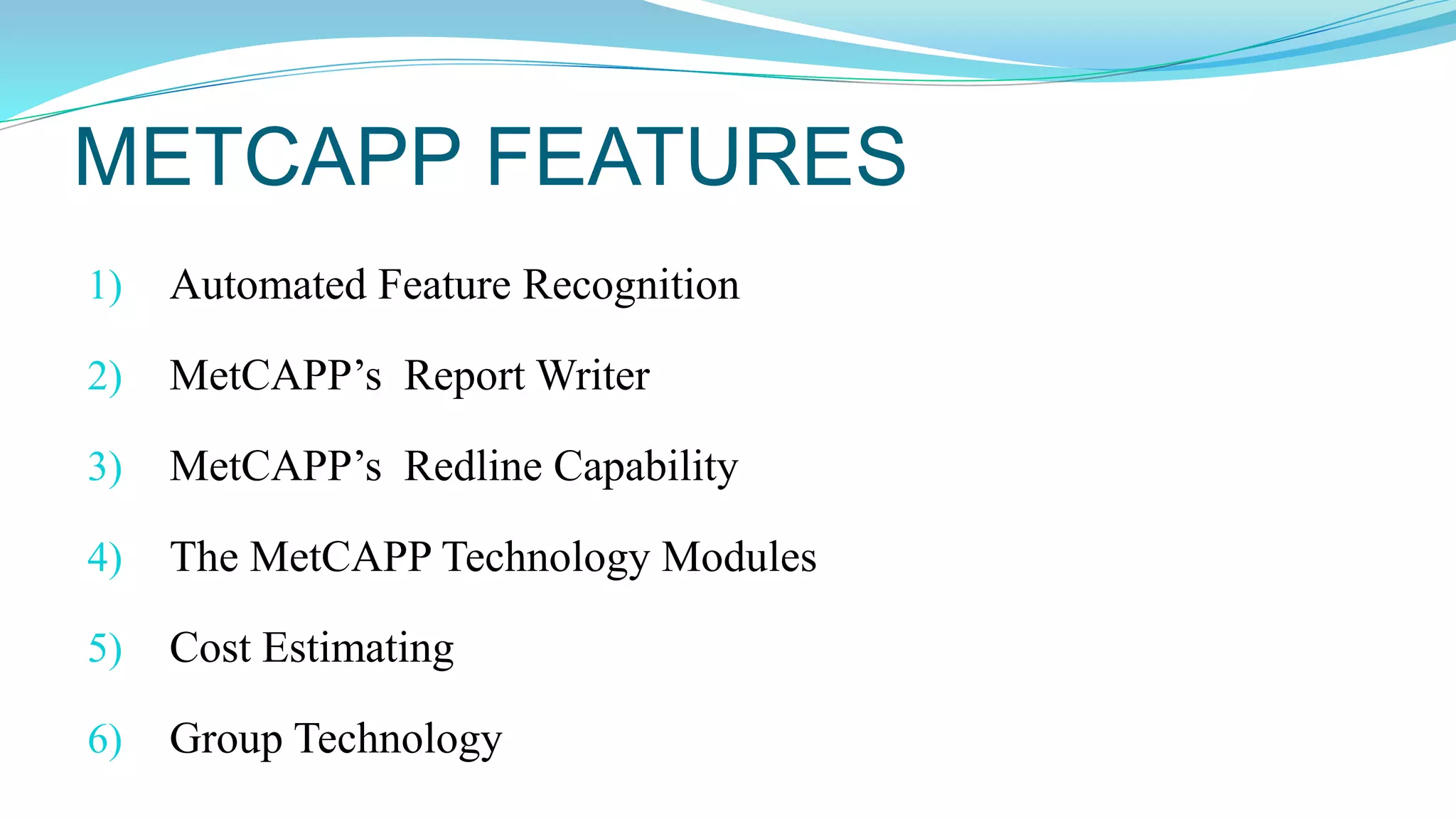 METCAPP FEATURES

1) Automated Feature Recognition

2) MetCAPP’s Report Writer

3) MetCAPP’s Redline Capability

4) The MetCAPP Technology Modules

5) Cost Estimating

6) Group Technology